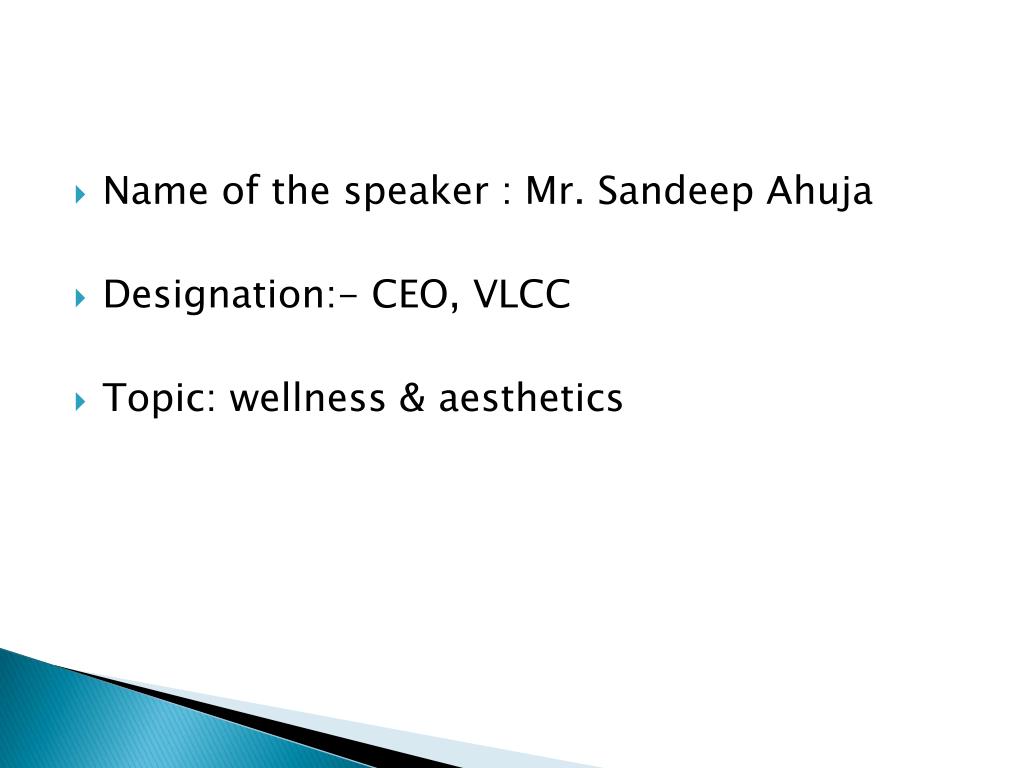 Name of the speaker : Mr. Sandeep Ahuja

Designation:- CEO, VLCC

Topic: wellness & aesthetics